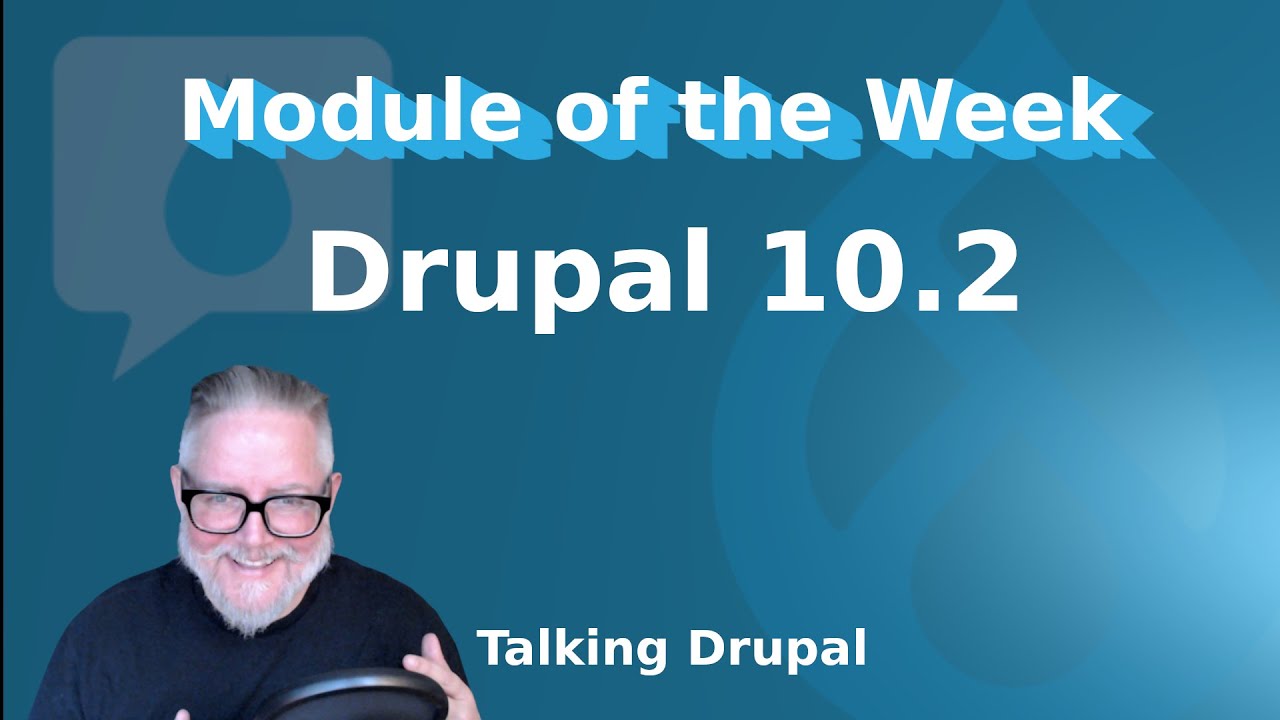 Module of the Week

Drupal 10.2

Talking Drupal